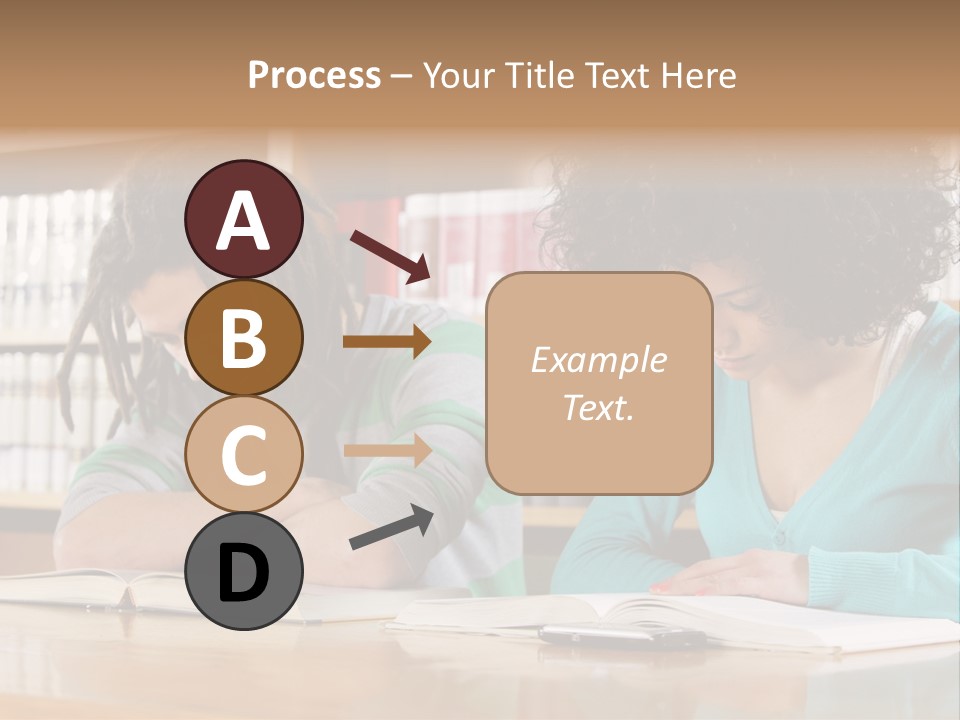 Process – Your Title Text Here

A

B

C

D

Example Text.